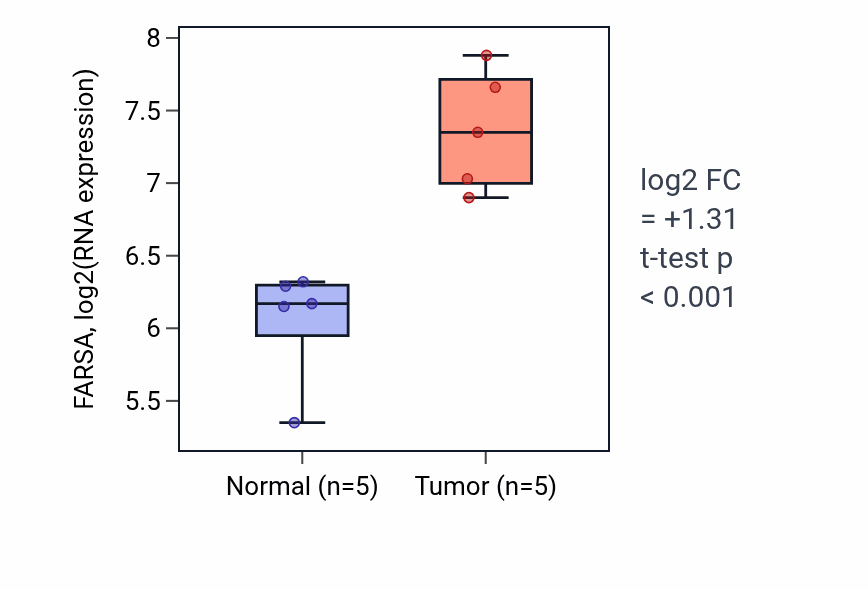 FARSA, log2(RNA expression)

8
7.5
7
6.5
6
5.5

Normal (n=5)
Tumor (n=5)

log2 FC
= +1.31
t-test p
< 0.001